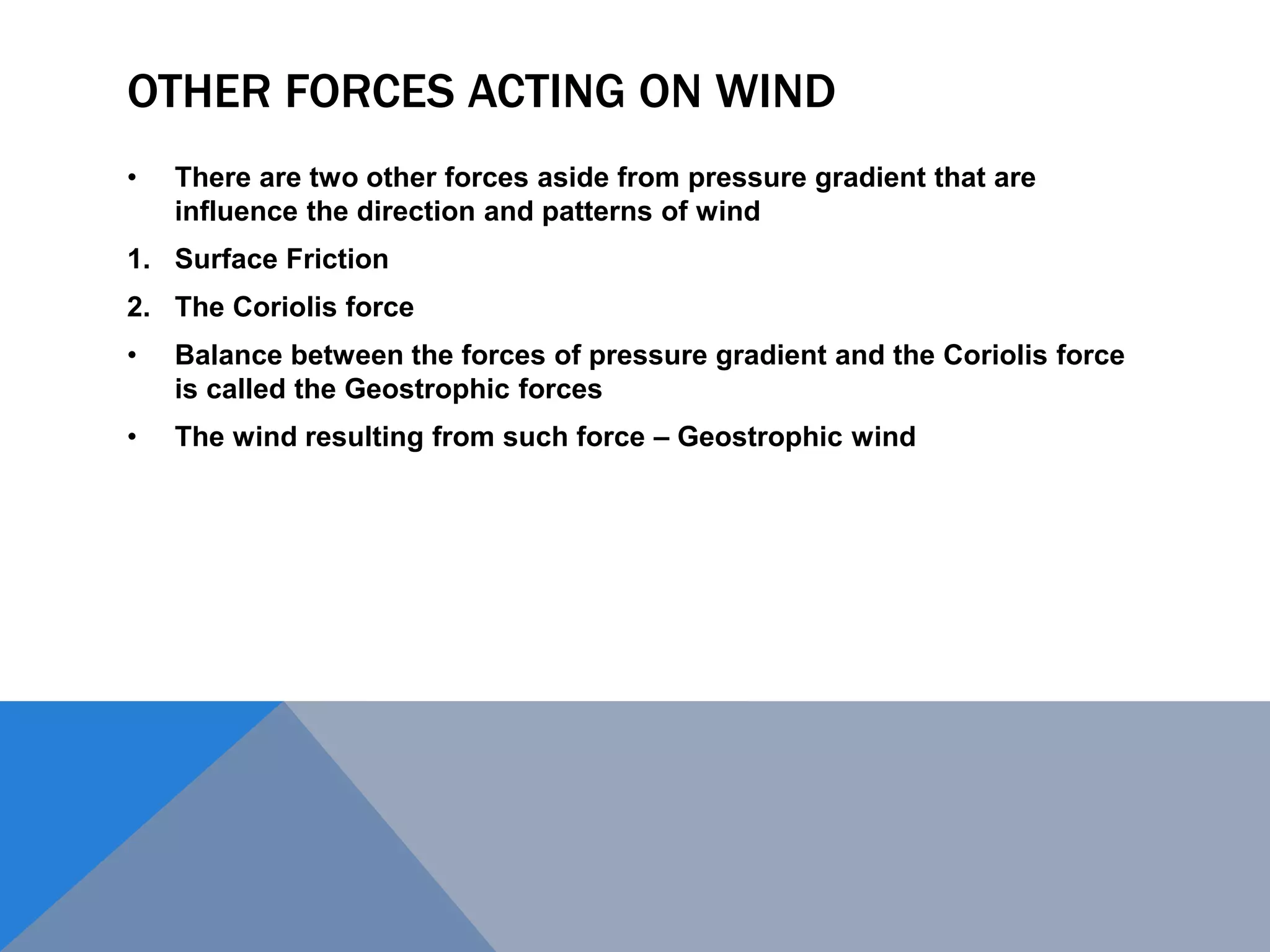 OTHER FORCES ACTING ON WIND

• There are two other forces aside from pressure gradient that are influence the direction and patterns of wind

1. Surface Friction

2. The Coriolis force

• Balance between the forces of pressure gradient and the Coriolis force is called the Geostrophic forces

• The wind resulting from such force – Geostrophic wind